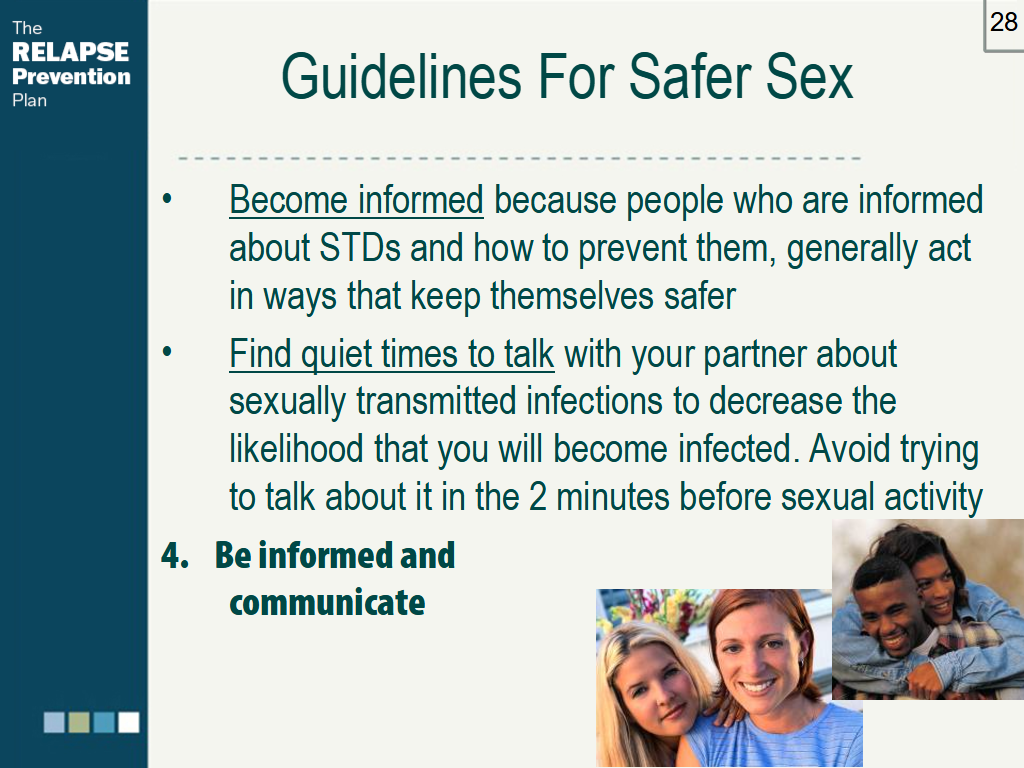 The
RELAPSE
Prevention
Plan

28

Guidelines For Safer Sex

• Become informed because people who are informed about STDs and how to prevent them, generally act in ways that keep themselves safer

• Find quiet times to talk with your partner about sexually transmitted infections to decrease the likelihood that you will become infected. Avoid trying to talk about it in the 2 minutes before sexual activity

4. Be informed and communicate